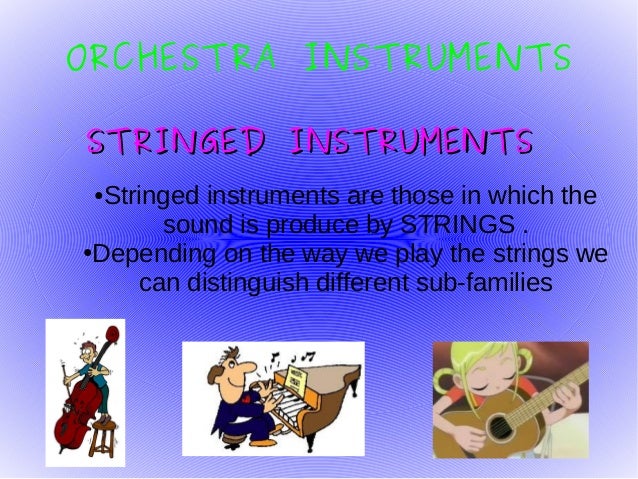 ORCHESTRA INSTRUMENTS

STRINGED INSTRUMENTS

•Stringed instruments are those in which the sound is produce by STRINGS .
•Depending on the way we play the strings we can distinguish different sub-families